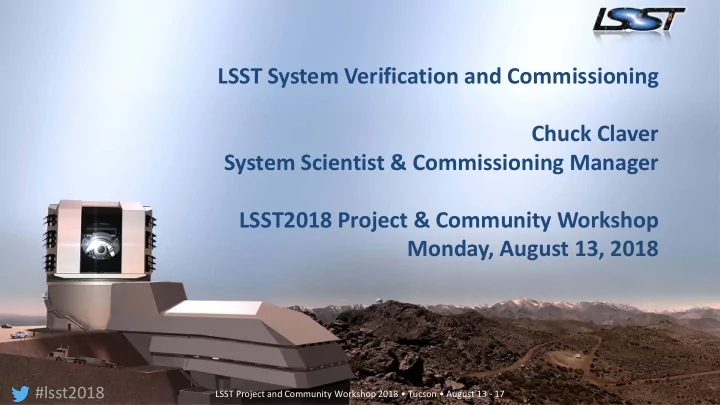 LSST

LSST System Verification and Commissioning

Chuck Claver
System Scientist & Commissioning Manager

LSST2018 Project & Community Workshop
Monday, August 13, 2018

#lsst2018

LSST Project and Community Workshop 2018 • Tucson • August 13 - 17